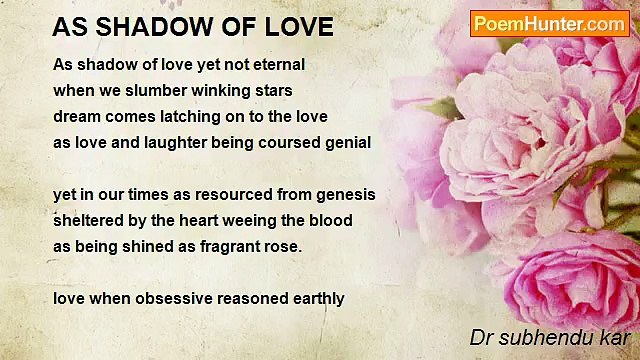 AS SHADOW OF LOVE

PoemHunter.com

As shadow of love yet not eternal
when we slumber winking stars
dream comes latching on to the love
as love and laughter being coursed genial

yet in our times as resourced from genesis
sheltered by the heart weeing the blood
as being shined as fragrant rose.

love when obsessive reasoned earthly

Dr subhendu kar